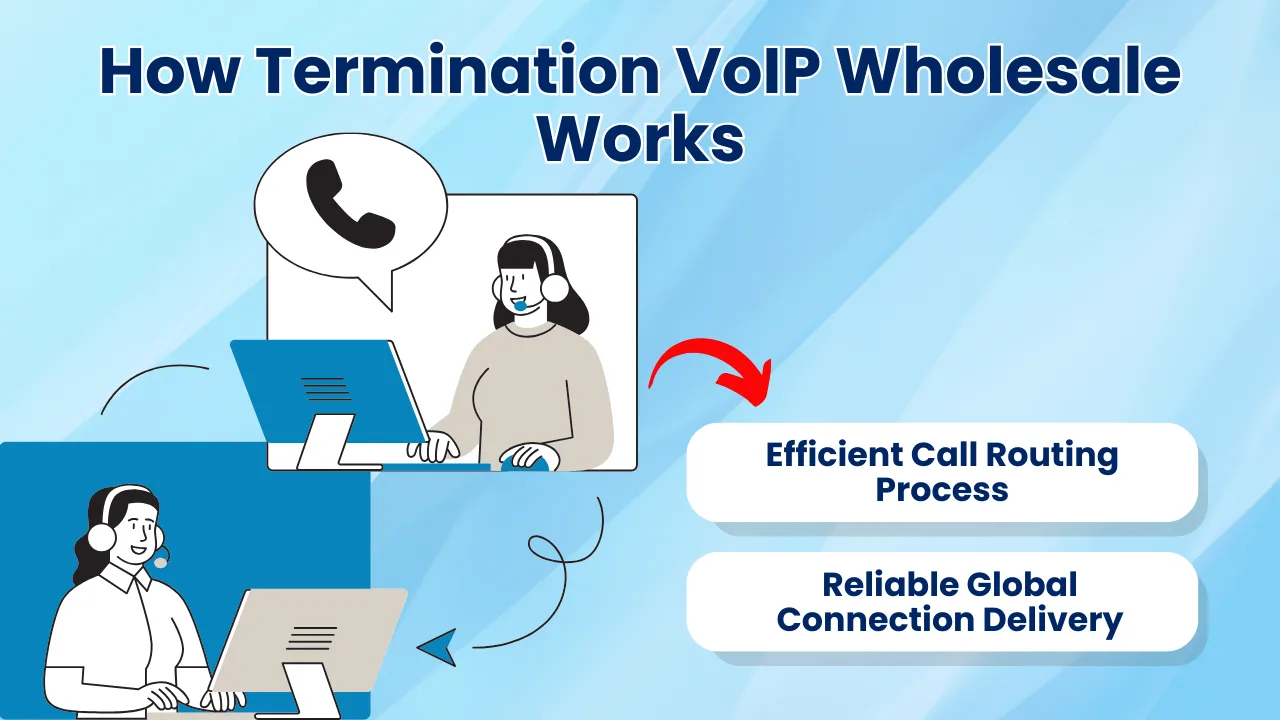 How Termination VoIP Wholesale Works

Efficient Call Routing Process

Reliable Global Connection Delivery